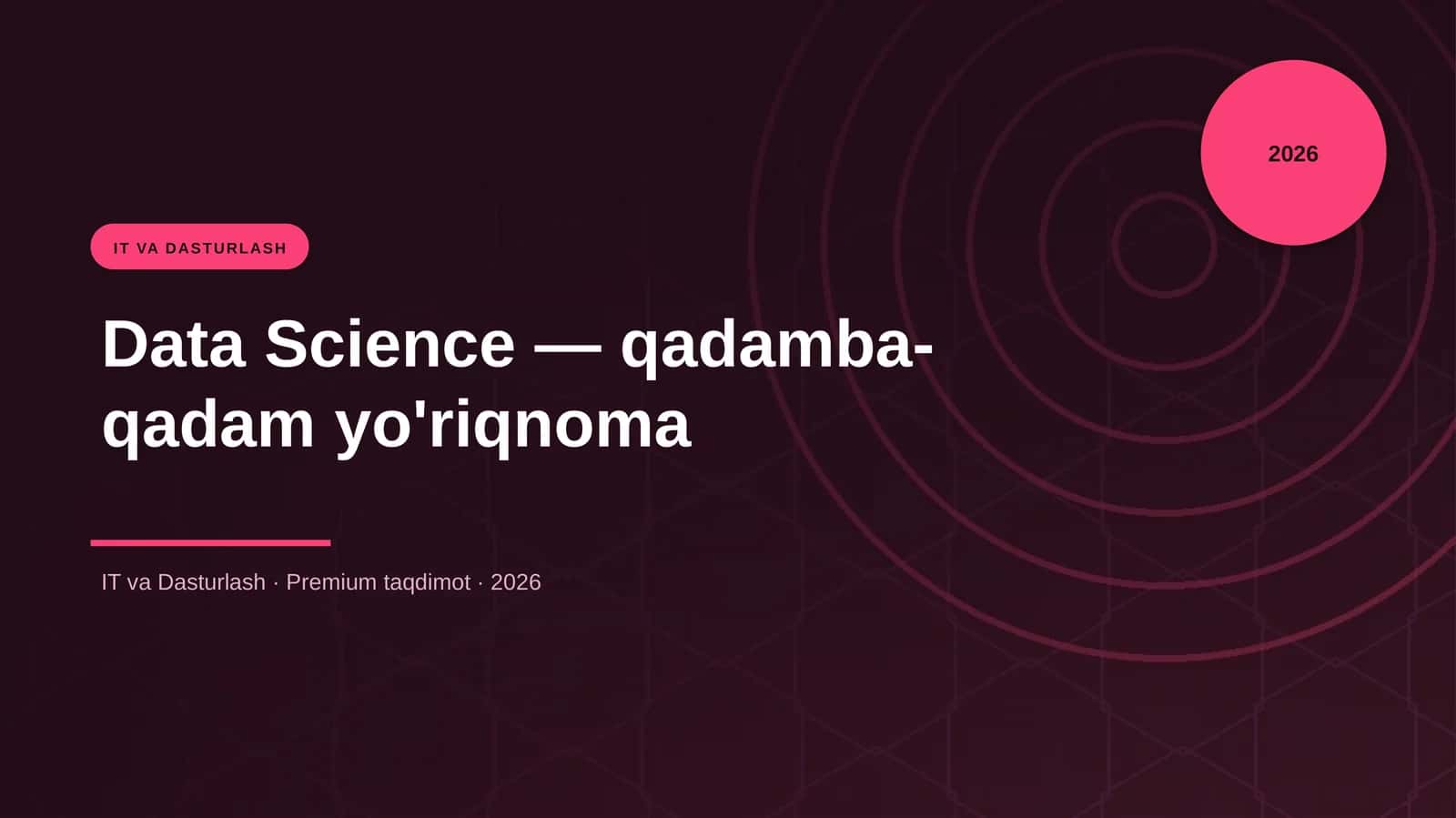 2026

IT VA DASTURLASH

Data Science — qadamba-qadam yo'riqnoma

IT va Dasturlash · Premium taqdimot · 2026